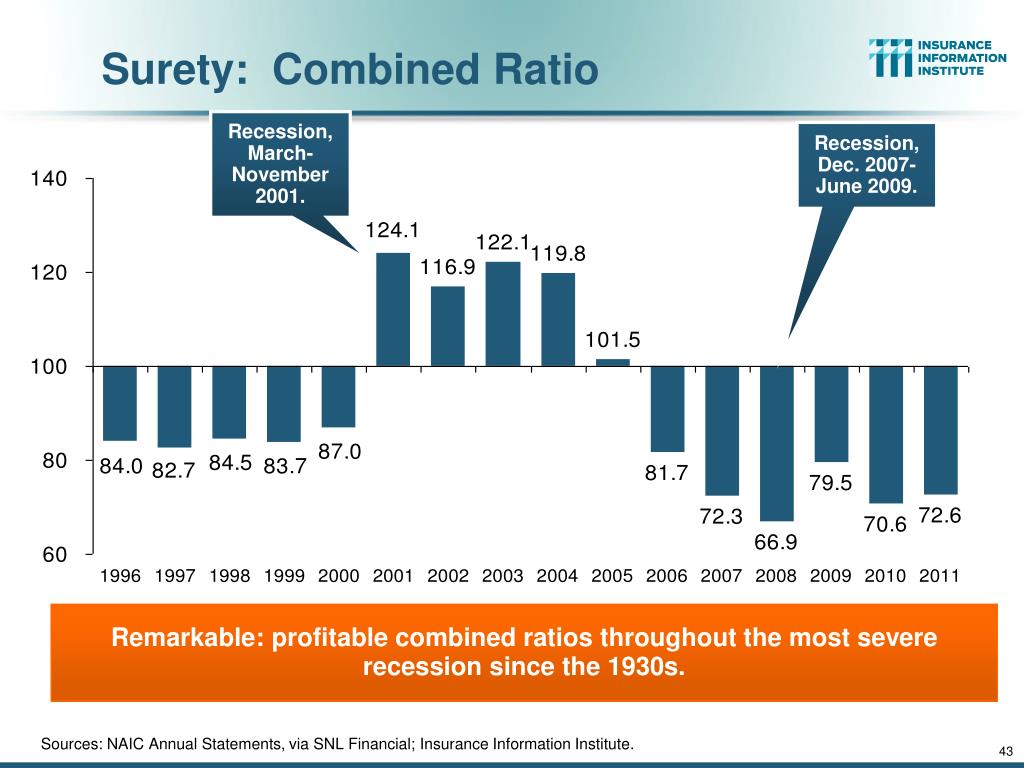 Surety: Combined Ratio

INSURANCE INFORMATION INSTITUTE

Recession, March-November 2001.

Recession, Dec. 2007-June 2009.

140
120
100
80
60

84.0 82.7 84.5 83.7 87.0 124.1 116.9 122.1 119.8 101.5 81.7 72.3 66.9 79.5 70.6 72.6

1996 1997 1998 1999 2000 2001 2002 2003 2004 2005 2006 2007 2008 2009 2010 2011

Remarkable: profitable combined ratios throughout the most severe recession since the 1930s.

Sources: NAIC Annual Statements, via SNL Financial; Insurance Information Institute.

43